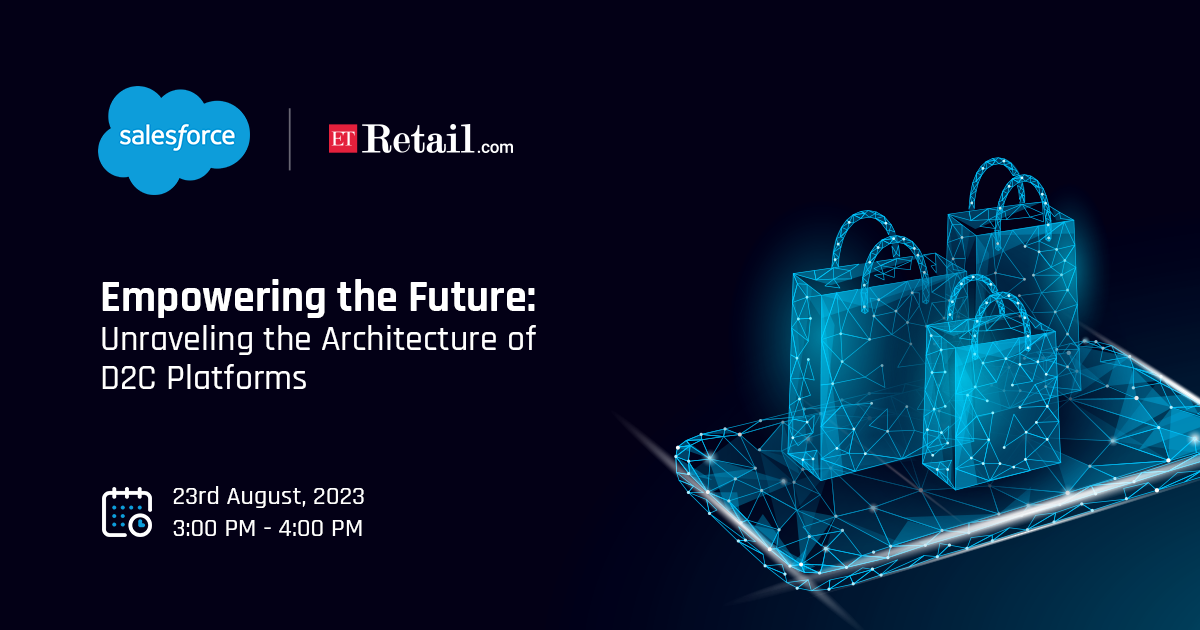 salesforce

ET Retail.com

Empowering the Future:
Unraveling the Architecture of D2C Platforms

23rd August, 2023
3:00 PM - 4:00 PM